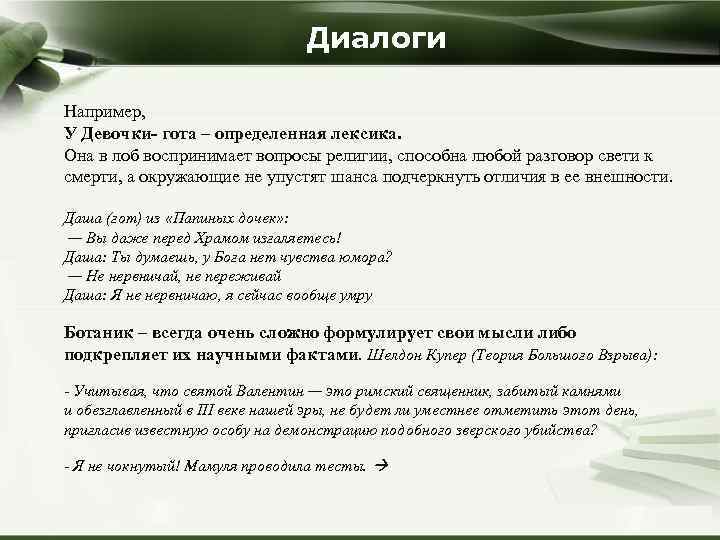 Диалоги

Например,
У Девочки- гота – определенная лексика.
Она в лоб воспринимает вопросы религии, способна любой разговор свети к смерти, а окружающие не упустят шанса подчеркнуть отличия в ее внешности.

Даша (гот) из «Папиных дочек»:
— Вы даже перед Храмом изгаляетесь!
Даша: Ты думаешь, у Бога нет чувства юмора?
— Не нервничай, не переживай
Даша: Я не нервничаю, я сейчас вообще умру

Ботаник – всегда очень сложно формулирует свои мысли либо подкрепляет их научными фактами. Шелдон Купер (Теория Большого Взрыва):

- Учитывая, что святой Валентин — это римский священник, забитый камнями и обезглавленный в III веке нашей эры, не будет ли уместнее отметить этот день, пригласив известную особу на демонстрацию подобного зверского убийства?

- Я не чокнутый! Мамуля проводила тесты. →